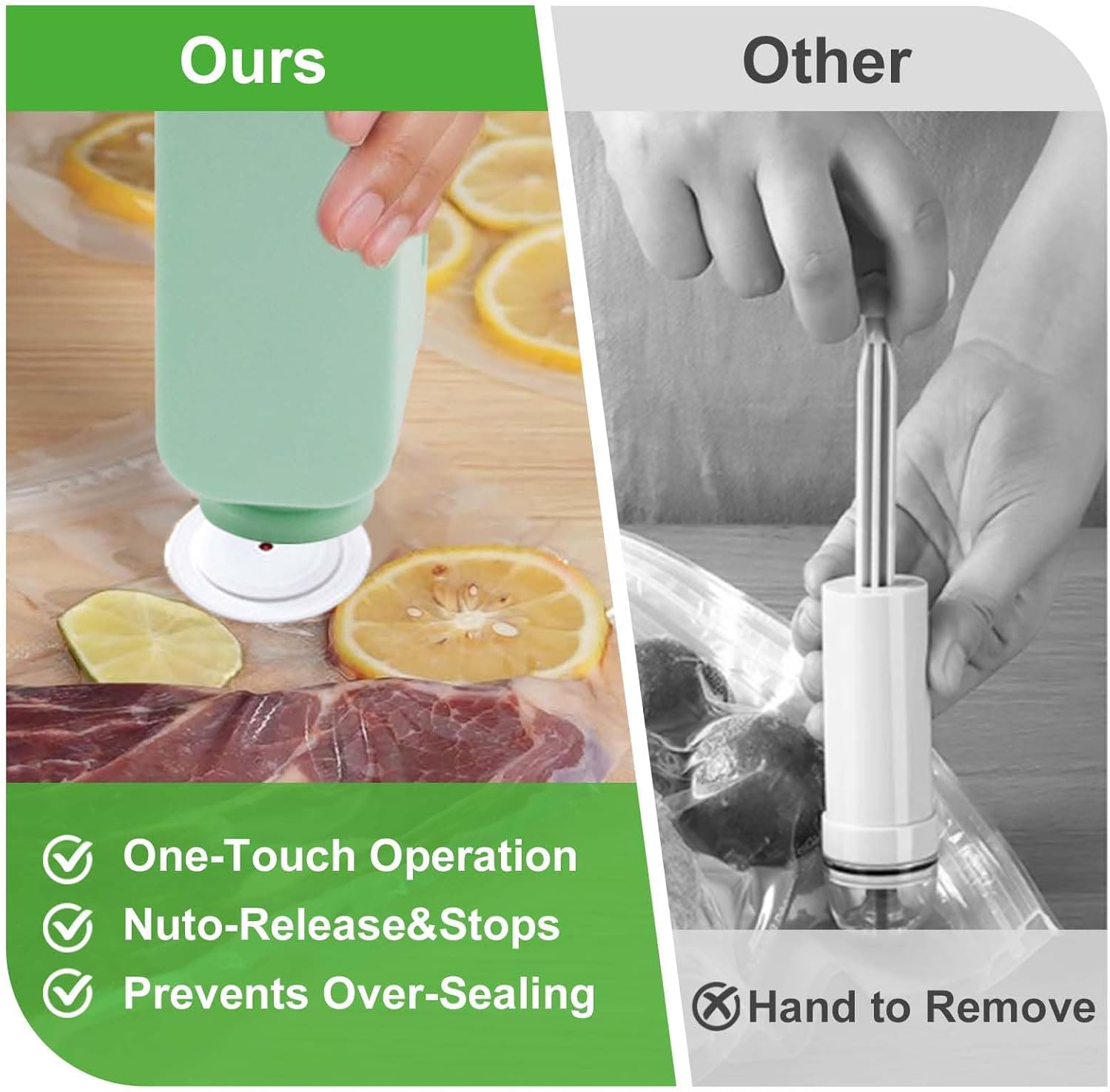 Ours

One-Touch Operation
Nuto-Release&Stops
Prevents Over-Sealing

Other

Hand to Remove